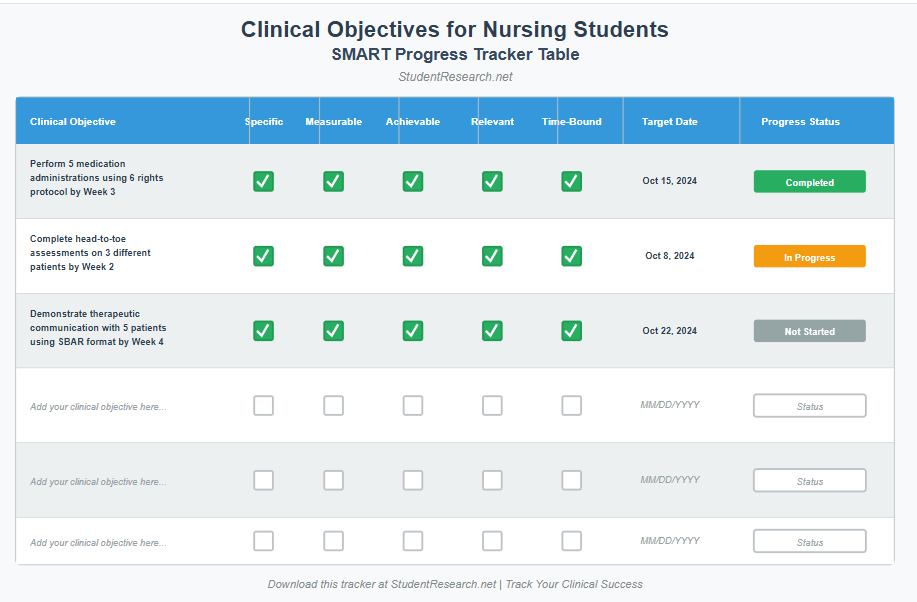 Clinical Objectives for Nursing Students
SMART Progress Tracker Table
StudentResearch.net

| Clinical Objective | Specific | Measurable | Achievable | Relevant | Time-Bound | Target Date | Progress Status |
|---|---|---|---|---|---|---|---|
| Perform 5 medication administrations using 6 rights protocol by Week 3 | ✓ | ✓ | ✓ | ✓ | ✓ | Oct 15, 2024 | Completed |
| Complete head-to-toe assessments on 3 different patients by Week 2 | ✓ | ✓ | ✓ | ✓ | ✓ | Oct 8, 2024 | In Progress |
| Demonstrate therapeutic communication with 5 patients using SBAR format by Week 4 | ✓ | ✓ | ✓ | ✓ | ✓ | Oct 22, 2024 | Not Started |
| Add your clinical objective here... | | | | | | MM/DD/YYYY | Status |
| Add your clinical objective here... | | | | | | MM/DD/YYYY | Status |
| Add your clinical objective here... | | | | | | MM/DD/YYYY | Status |

Download this tracker at StudentResearch.net | Track Your Clinical Success